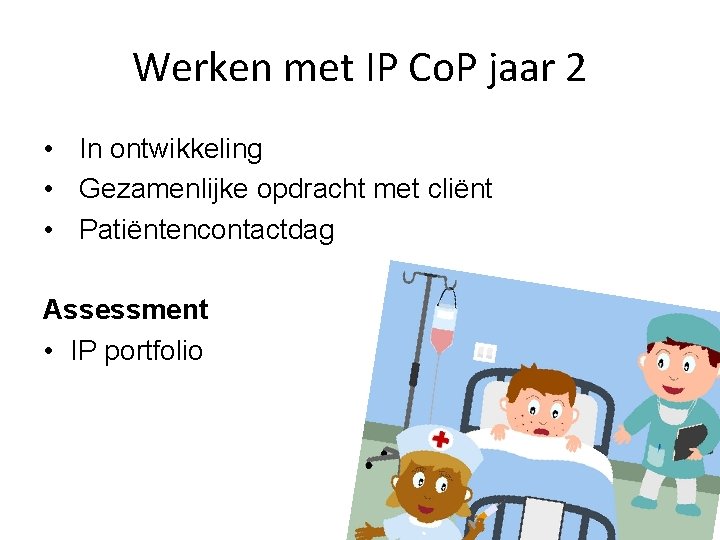 Werken met IP CoP jaar 2

• In ontwikkeling
• Gezamenlijke opdracht met cliënt
• Patiëntencontactdag

Assessment
• IP portfolio